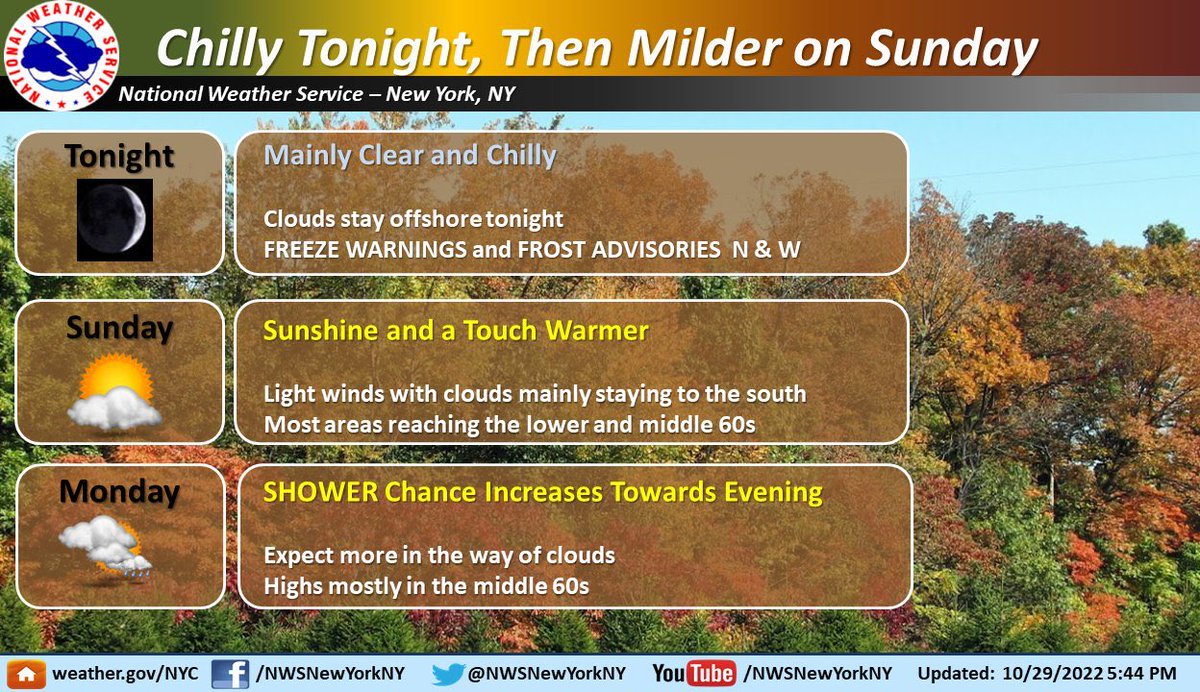 NATIONAL WEATHER SERVICE

Chilly Tonight, Then Milder on Sunday

National Weather Service – New York, NY

Tonight

Mainly Clear and Chilly

Clouds stay offshore tonight
FREEZE WARNINGS and FROST ADVISORIES N & W

Sunday

Sunshine and a Touch Warmer

Light winds with clouds mainly staying to the south
Most areas reaching the lower and middle 60s

Monday

SHOWER Chance Increases Towards Evening

Expect more in the way of clouds
Highs mostly in the middle 60s

weather.gov/NYC /NWSNewYorkNY @NWSNewYorkNY YouTube /NWSNewYorkNY Updated: 10/29/2022 5:44 PM